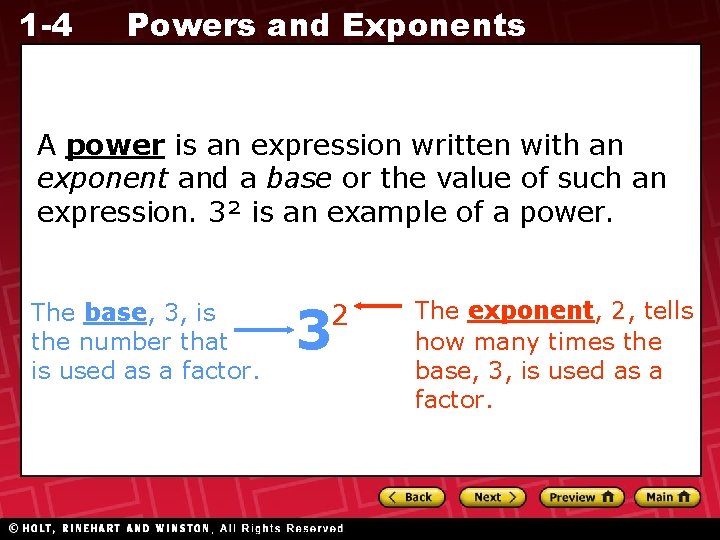 1-4 Powers and Exponents

A power is an expression written with an exponent and a base or the value of such an expression. $3^2$ is an example of a power.

The base, 3, is the number that is used as a factor.

$3^2$

The exponent, 2, tells how many times the base, 3, is used as a factor.

Back Next Preview Main

© HOLT, RINEHART AND WINSTON, All Rights Reserved